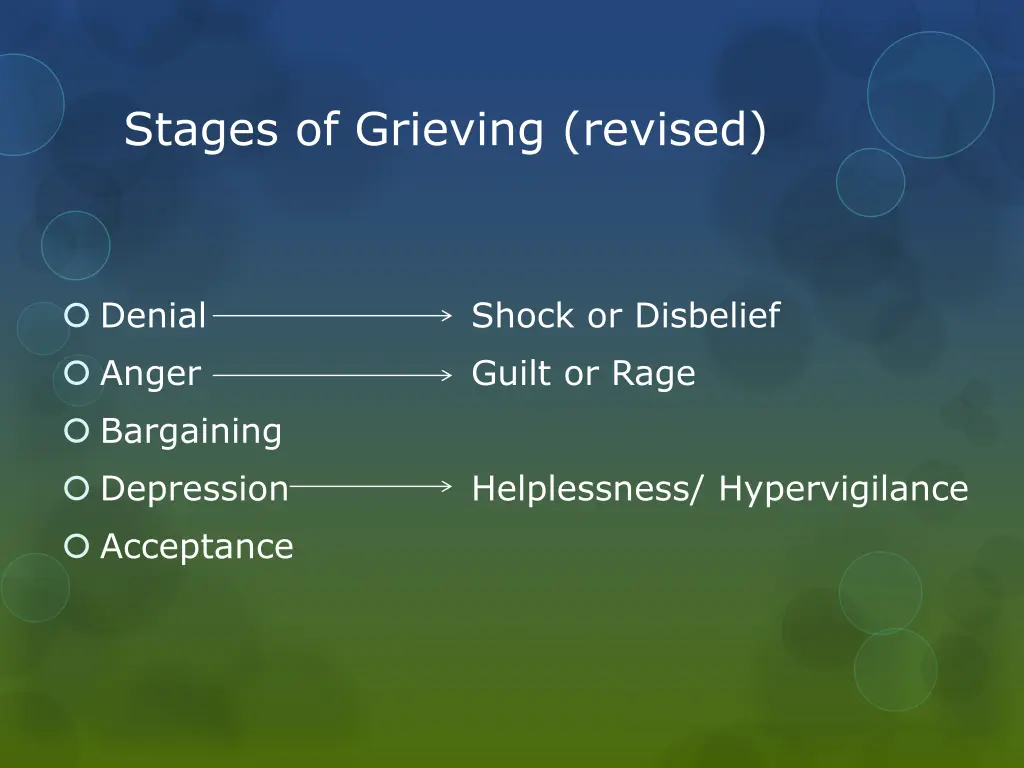 Stages of Grieving (revised)

Denial → Shock or Disbelief
Anger → Guilt or Rage
Bargaining
Depression → Helplessness/ Hypervigilance
Acceptance